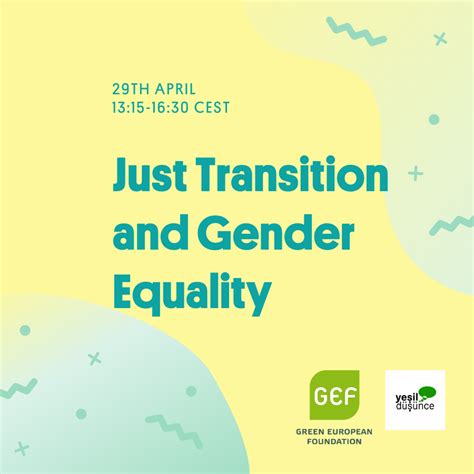 29TH APRIL
13:15-16:30 CEST

Just Transition and Gender Equality

GEF
GREEN EUROPEAN FOUNDATION

yeşil düşünce